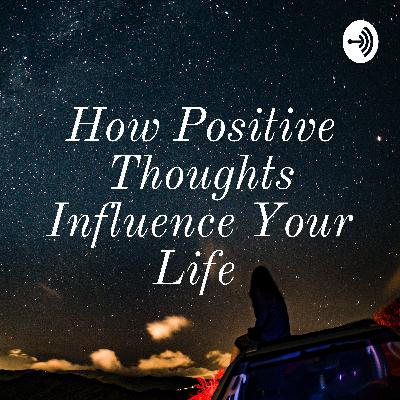 How Positive Thoughts Influence Your Life